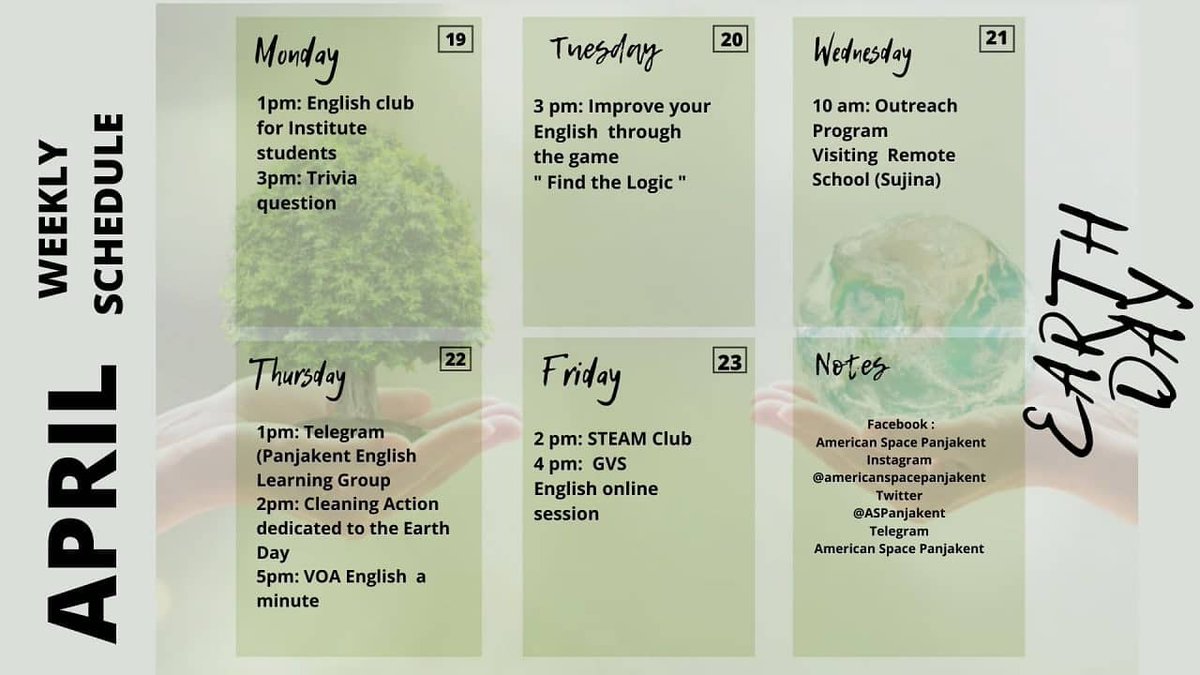 APRIL

WEEKLY SCHEDULE

Monday 19

1pm: English club for Institute students
3pm: Trivia question

Tuesday 20

3 pm: Improve your English through the game " Find the Logic "

Wednesday 21

10 am: Outreach Program Visiting Remote School (Sujina)

Thursday 22

1pm: Telegram (Panjakent English Learning Group
2pm: Cleaning Action dedicated to the Earth Day
5pm: VOA English a minute

Friday 23

2 pm: STEAM Club
4 pm: GVS English online session

Notes

Facebook :
American Space Panjakent
Instagram
@americanspacepanjakent
Twitter
@ASPanjakent
Telegram
American Space Panjakent

EARTH DAY